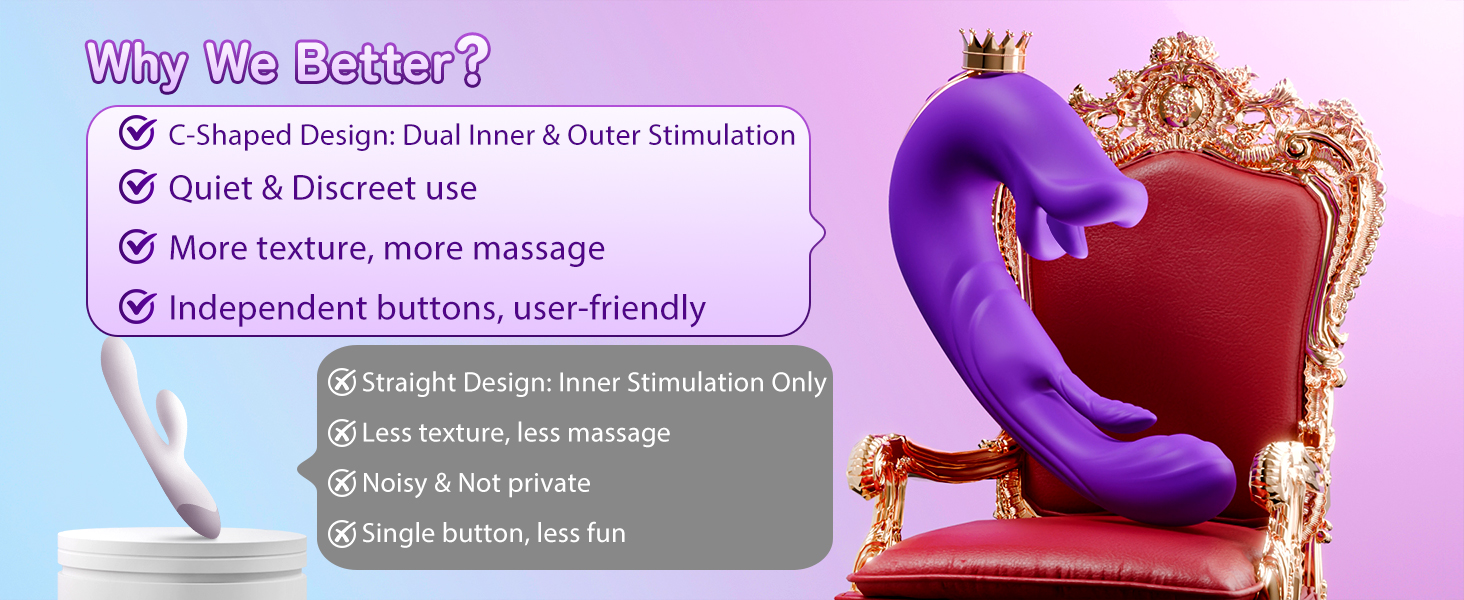 Why We Better?

C-Shaped Design: Dual Inner & Outer Stimulation
Quiet & Discreet use
More texture, more massage
Independent buttons, user-friendly

Straight Design: Inner Stimulation Only
Less texture, less massage
Noisy & Not private
Single button, less fun